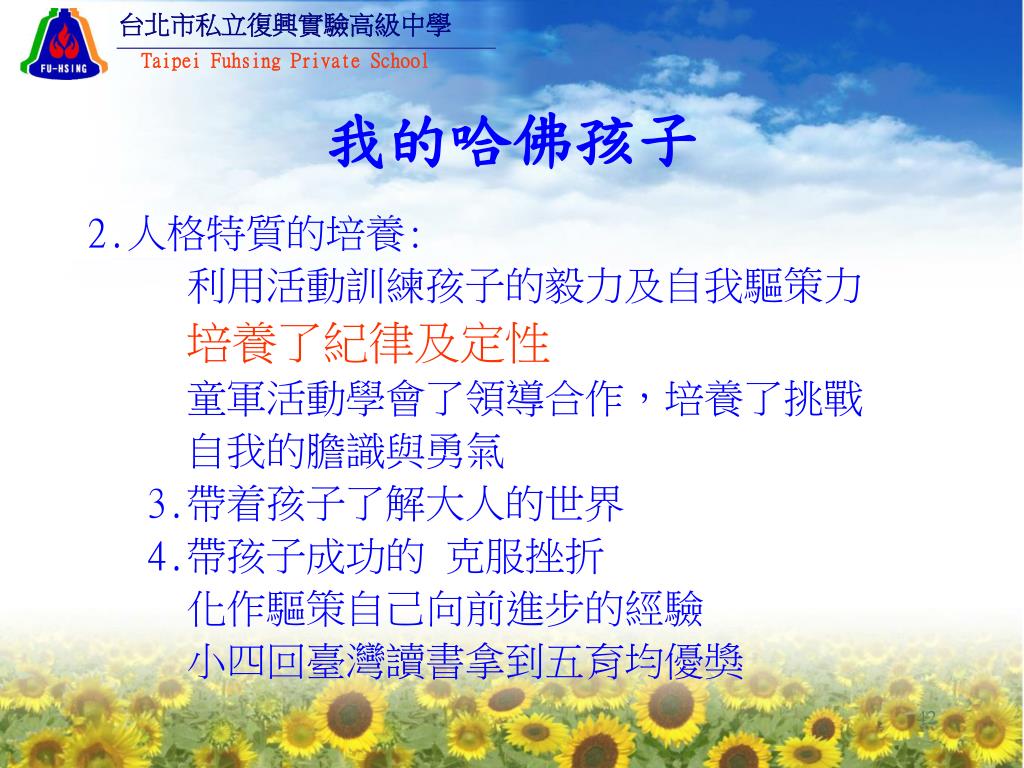 FU-HSING

台北市私立復興實驗高級中學
Taipei Fuhsing Private School

我的哈佛孩子

2.人格特質的培養:
利用活動訓練孩子的毅力及自我驅策力
培養了紀律及定性
童軍活動學會了領導合作，培養了挑戰自我的膽識與勇氣
3.帶着孩子了解大人的世界
4.帶孩子成功的 克服挫折
化作驅策自己向前進步的經驗
小四回臺灣讀書拿到五育均優獎

12